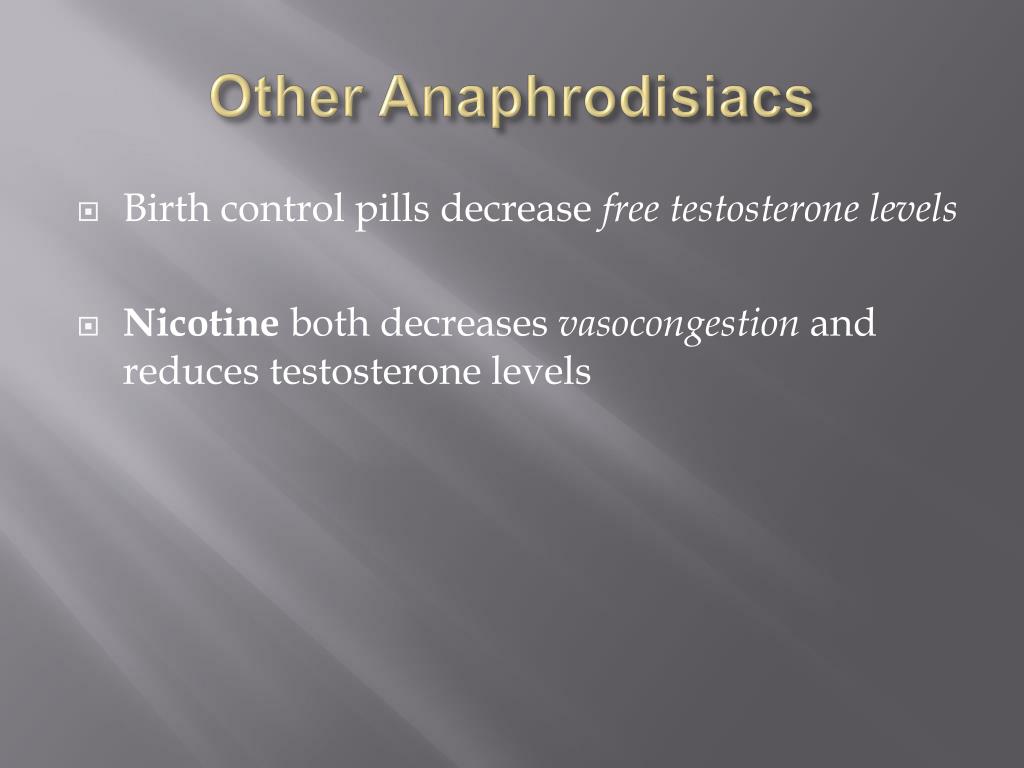 Other Anaphrodisiacs

Birth control pills decrease free testosterone levels

Nicotine both decreases vasocongestion and reduces testosterone levels